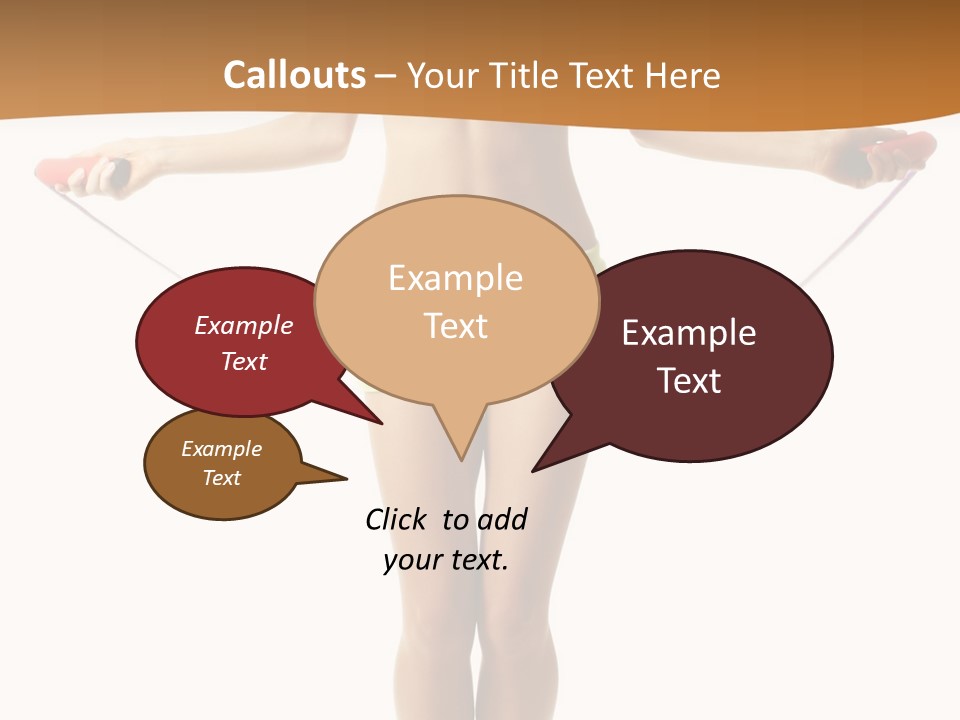 Callouts – Your Title Text Here

Example Text

Example Text

Example Text

Example Text

Click to add your text.